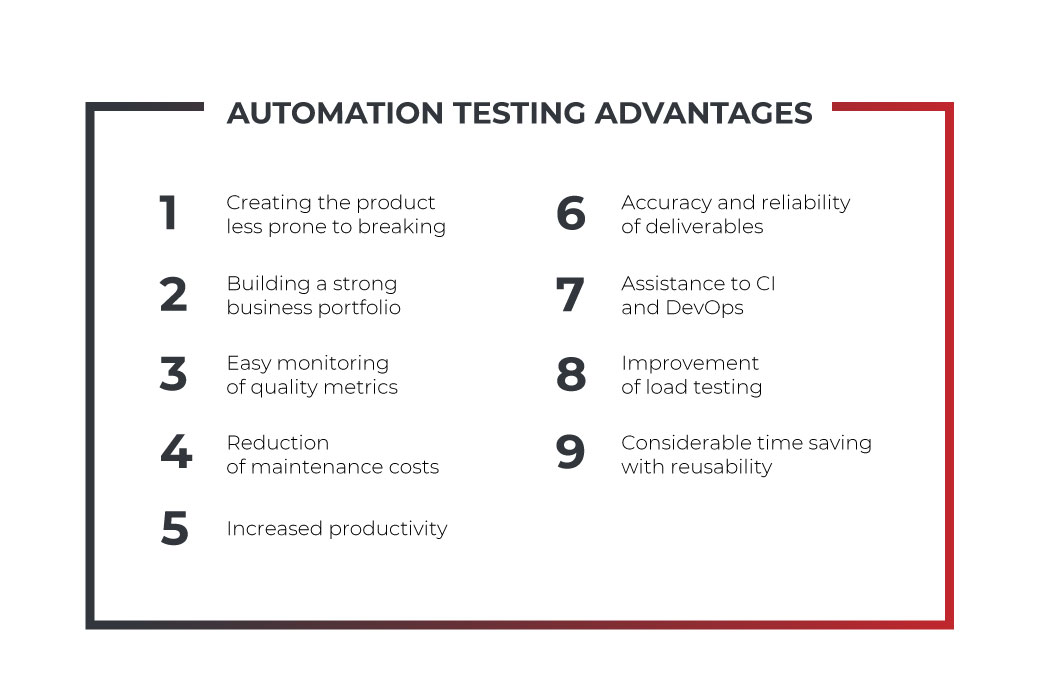 AUTOMATION TESTING ADVANTAGES

1 Creating the product less prone to breaking

2 Building a strong business portfolio

3 Easy monitoring of quality metrics

4 Reduction of maintenance costs

5 Increased productivity

6 Accuracy and reliability of deliverables

7 Assistance to CI and DevOps

8 Improvement of load testing

9 Considerable time saving with reusability